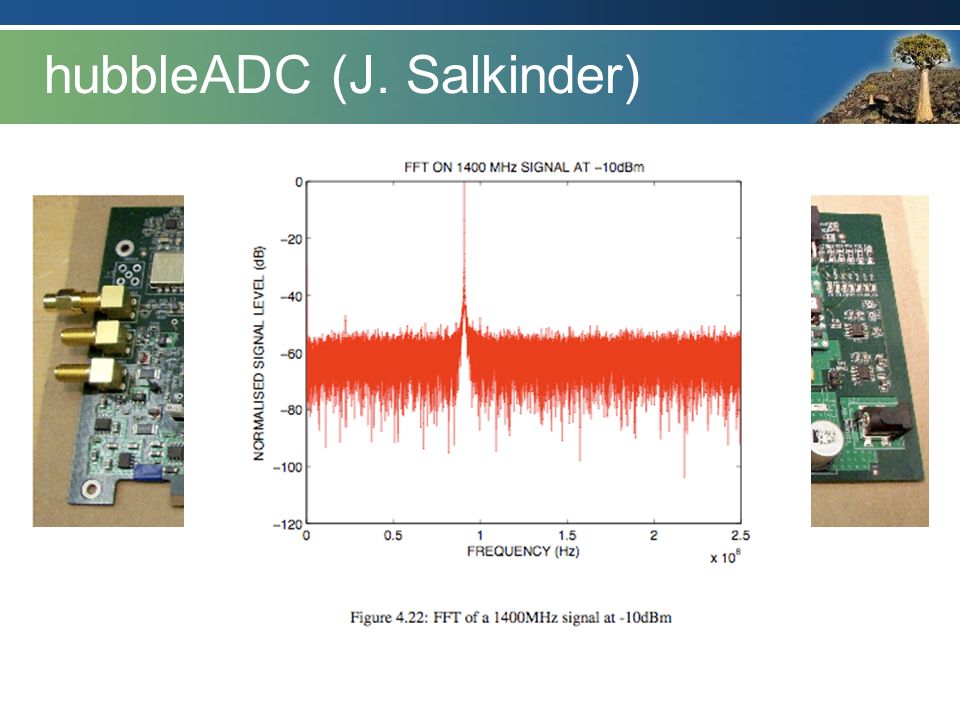 hubbleADC (J. Salkinder)

FFT ON 1400 MHz SIGNAL AT −10dBm

NORMALISED SIGNAL LEVEL (dB)

0
−20
−40
−60
−80
−100
−120

0
0.5
1
1.5
2
2.5

FREQUENCY (Hz)

x $10^8$

Figure 4.22: FFT of a 1400MHz signal at -10dBm